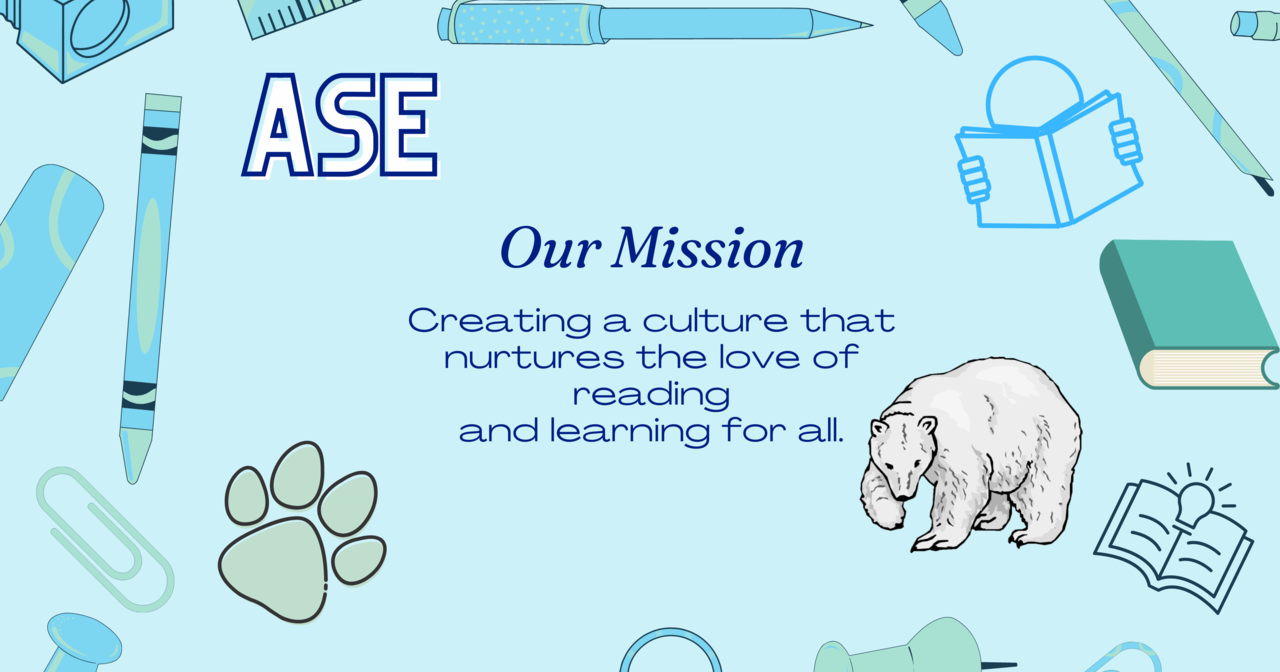 ASE

Our Mission

Creating a culture that nurtures the love of reading and learning for all.